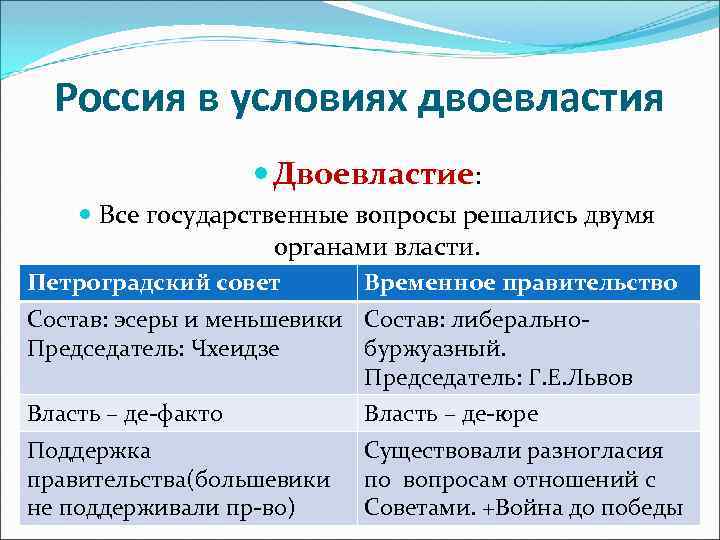 Россия в условиях двоевластия

Двоевластие:

Все государственные вопросы решались двумя органами власти.

| Петроградский совет | Временное правительство |
|---|---|
| Состав: эсеры и меньшевики Председатель: Чхеидзе | Состав: либерально-буржуазный. Председатель: Г.Е.Львов |
| Власть – де-факто | Власть – де-юре |
| Поддержка правительства(большевики не поддерживали пр-во) | Существовали разногласия по вопросам отношений с Советами. +Война до победы |